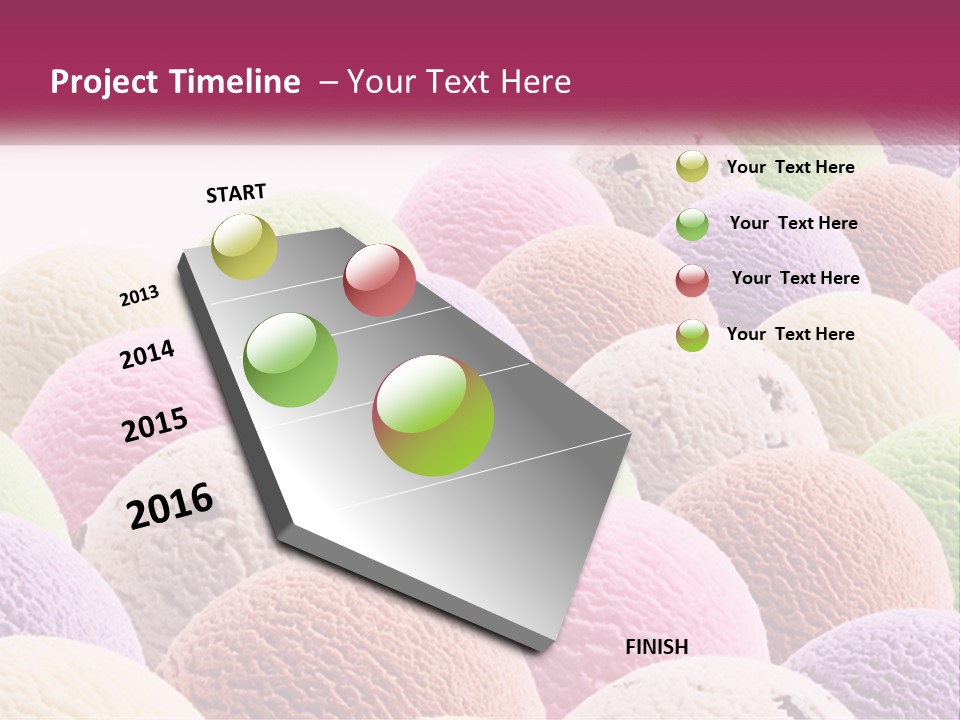 Project Timeline – Your Text Here

START

2013

2014

2015

2016

FINISH

Your Text Here

Your Text Here

Your Text Here

Your Text Here